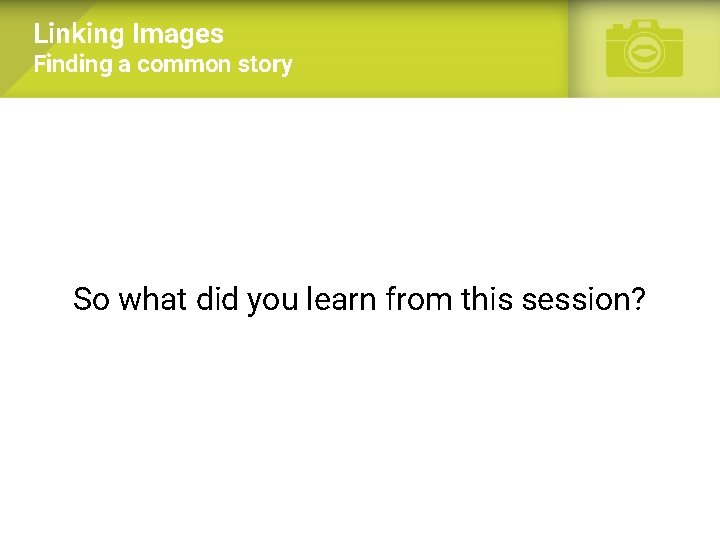 Linking Images
Finding a common story

So what did you learn from this session?